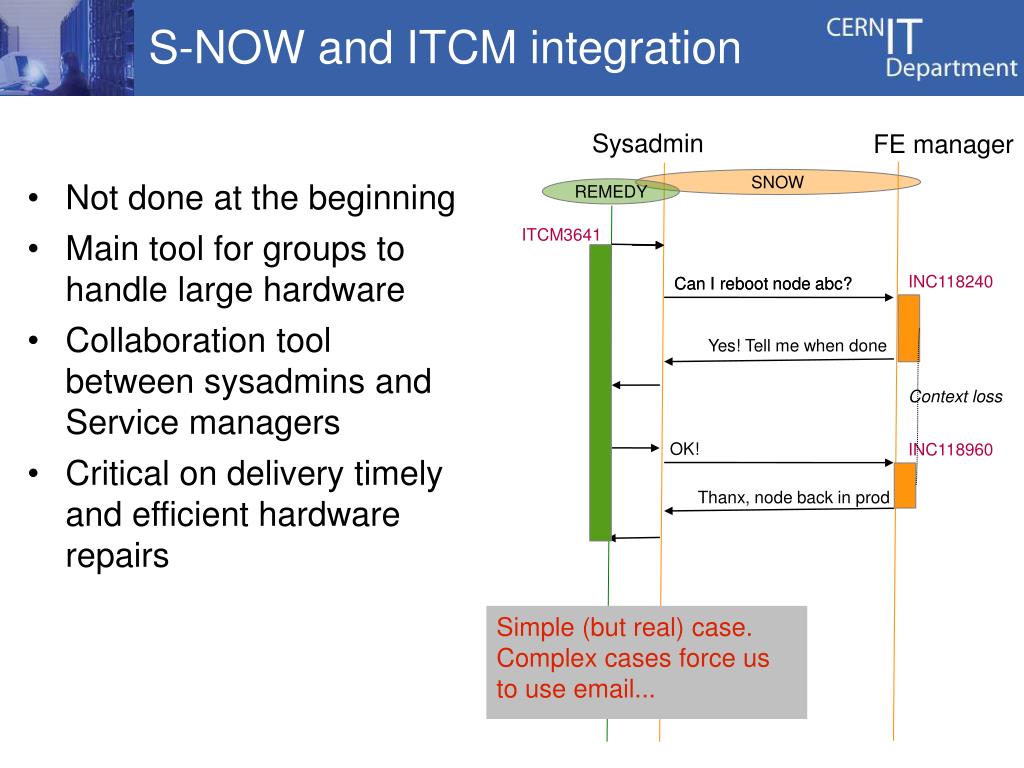 S-NOW and ITCM integration

CERN IT Department

- Not done at the beginning
- Main tool for groups to handle large hardware
- Collaboration tool between sysadmins and Service managers
- Critical on delivery timely and efficient hardware repairs

Sysadmin

FE manager

REMEDY

SNOW

ITCM3641

Can I reboot node abc?

INC118240

Yes! Tell me when done

Context loss

OK!

INC118960

Thanx, node back in prod

Simple (but real) case. Complex cases force us to use email...